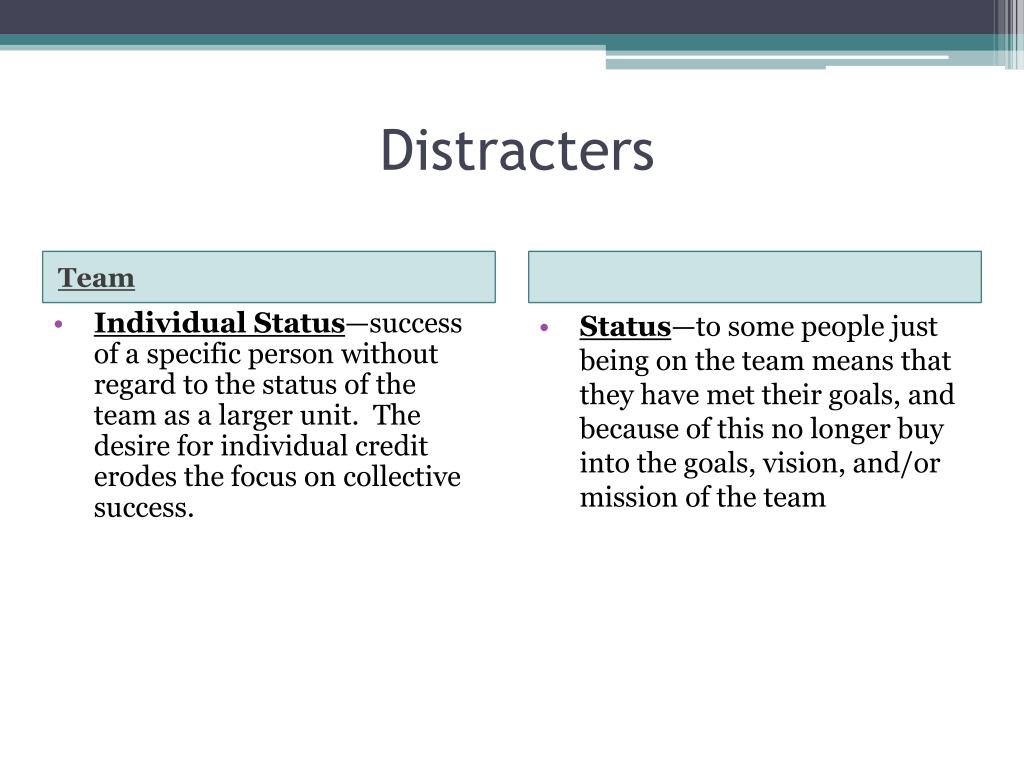 Distracters

Team

• Individual Status—success of a specific person without regard to the status of the team as a larger unit. The desire for individual credit erodes the focus on collective success.

• Status—to some people just being on the team means that they have met their goals, and because of this no longer buy into the goals, vision, and/or mission of the team